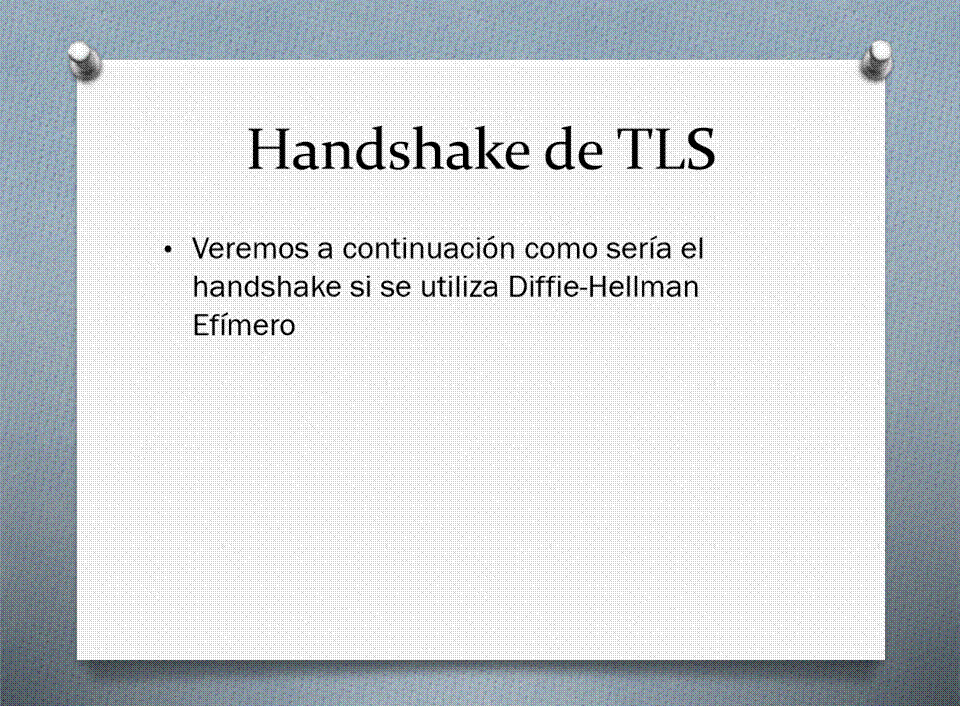 Handshake de TLS

• Veremos a continuación como sería el handshake si se utiliza Diffie-Hellman Efímero